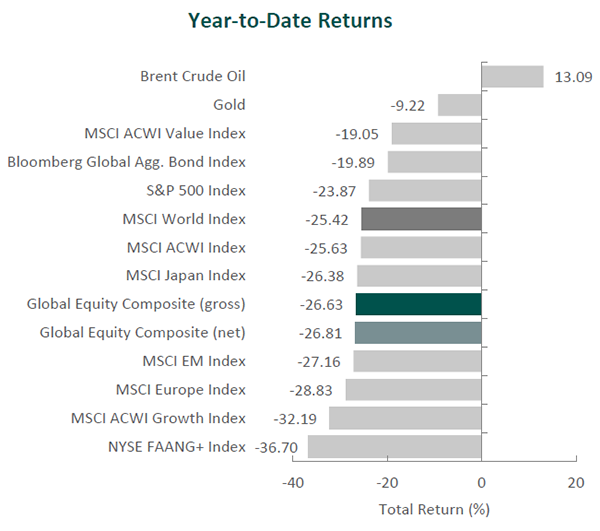 Year-to-Date Returns

Brent Crude Oil 13.09
Gold -9.22
MSCI ACWI Value Index -19.05
Bloomberg Global Agg. Bond Index -19.89
S&P 500 Index -23.87
MSCI World Index -25.42
MSCI ACWI Index -25.63
MSCI Japan Index -26.38
Global Equity Composite (gross) -26.63
Global Equity Composite (net) -26.81
MSCI EM Index -27.16
MSCI Europe Index -28.83
MSCI ACWI Growth Index -32.19
NYSE FAANG+ Index -36.70

-40 -20 0 20

Total Return (%)